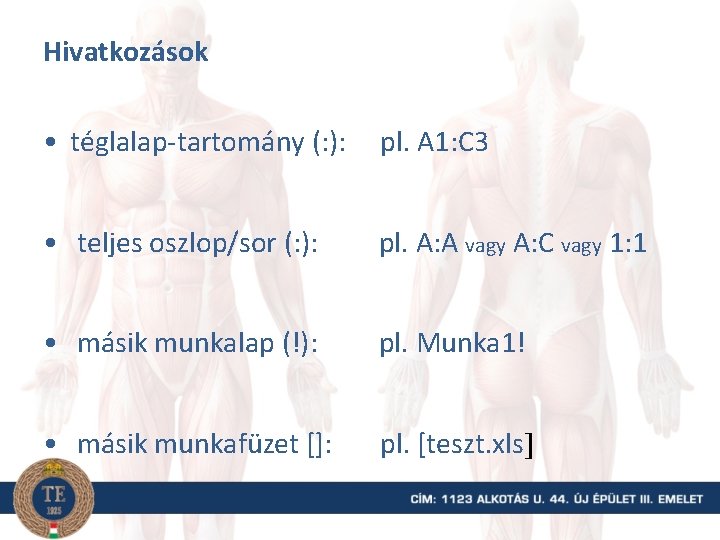 Hivatkozások

• téglalap-tartomány (:): pl. A1:C3

• teljes oszlop/sor (:): pl. A:A vagy A:C vagy 1:1

• másik munkalap (!): pl. Munka1!

• másik munkafüzet []: pl. [teszt.xls]

TE 1925

CÍM: 1123 ALKOTÁS U. 44. ÚJ ÉPÜLET III. EMELET